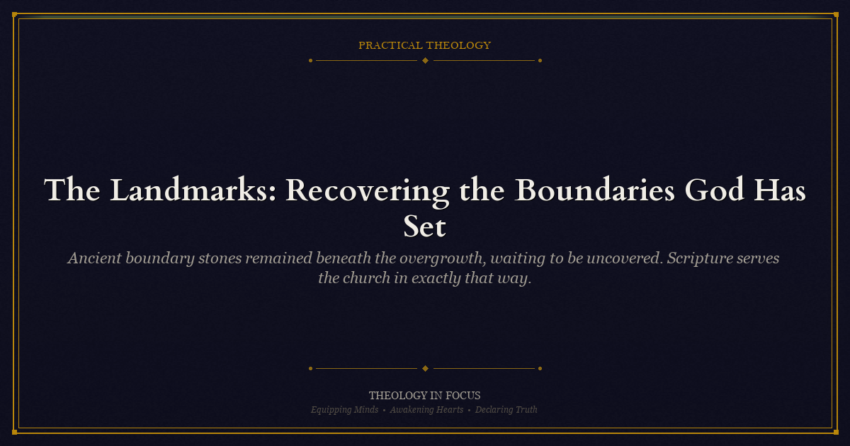 PRACTICAL THEOLOGY

The Landmarks: Recovering the Boundaries God Has Set

Ancient boundary stones remained beneath the overgrowth, waiting to be uncovered. Scripture serves the church in exactly that way.

THEOLOGY IN FOCUS

Equipping Minds • Awakening Hearts • Declaring Truth